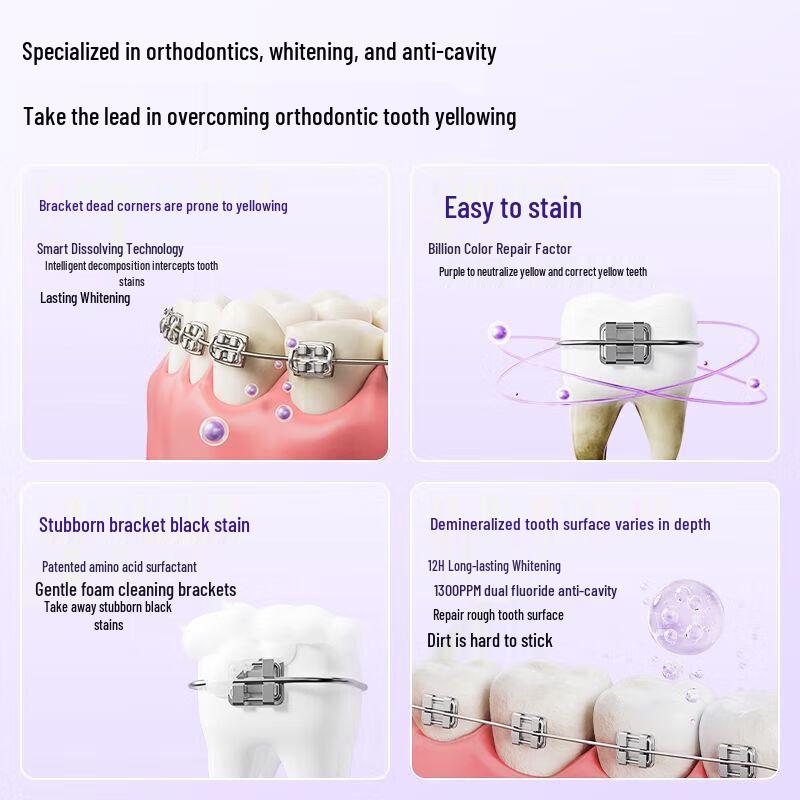 Specialized in orthodontics, whitening, and anti-cavity

Take the lead in overcoming orthodontic tooth yellowing

Bracket dead corners are prone to yellowing

Smart Dissolving Technology
Intelligent decomposition intercepts tooth stains
Lasting Whitening

Easy to stain

Billion Color Repair Factor
Purple to neutralize yellow and correct yellow teeth

Stubborn bracket black stain

Patented amino acid surfactant
Gentle foam cleaning brackets
Take away stubborn black stains

Demineralized tooth surface varies in depth

12H Long-lasting Whitening
1300PPM dual fluoride anti-cavity
Repair rough tooth surface
Dirt is hard to stick